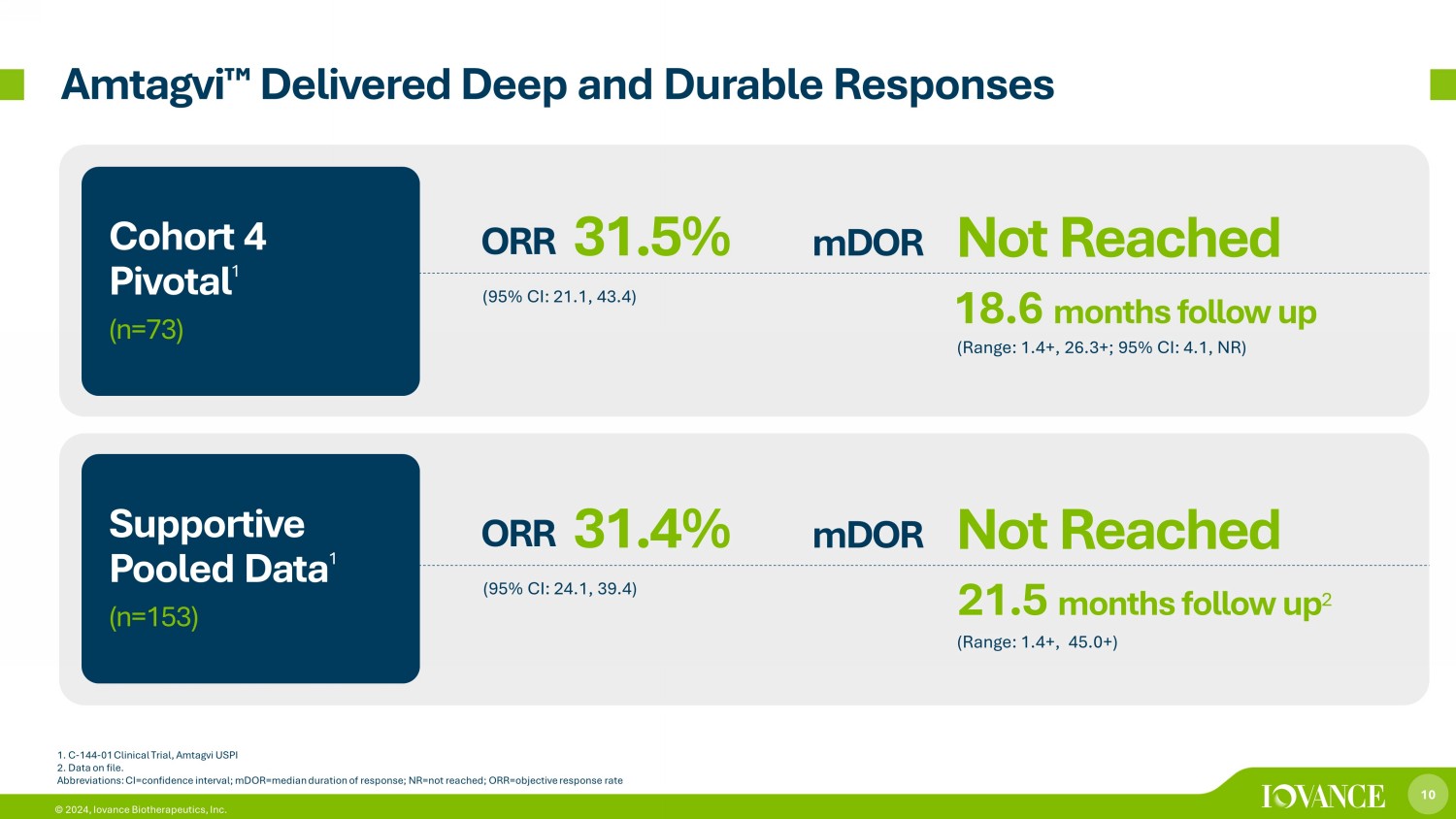 Amtagvi™ Delivered Deep and Durable Responses

Cohort 4 Pivotal$^1$
(n=73)

ORR 31.5%
(95% CI: 21.1, 43.4)

mDOR Not Reached
18.6 months follow up
(Range: 1.4+, 26.3+; 95% CI: 4.1, NR)

Supportive Pooled Data$^1$
(n=153)

ORR 31.4%
(95% CI: 24.1, 39.4)

mDOR Not Reached
21.5 months follow up$^2$
(Range: 1.4+, 45.0+)

1. C-144-01 Clinical Trial, Amtagvi USPI
2. Data on file.
Abbreviations: CI=confidence interval; mDOR=median duration of response; NR=not reached; ORR=objective response rate

© 2024, Iovance Biotherapeutics, Inc.

IOVANCE

10